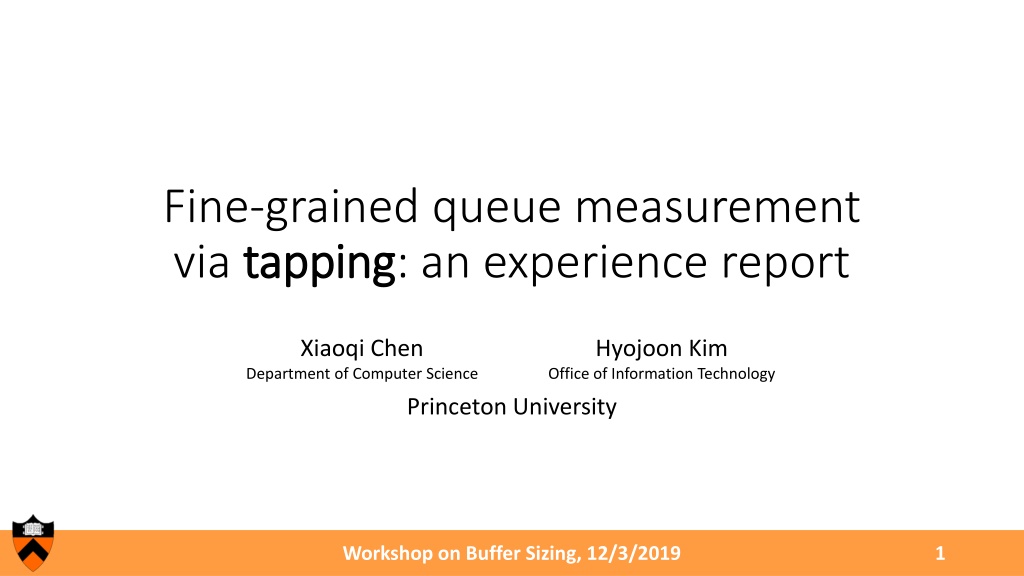 Fine-grained queue measurement via tapping: an experience report

Xiaoqi Chen
Department of Computer Science

Hyojoon Kim
Office of Information Technology

Princeton University

Workshop on Buffer Sizing, 12/3/2019

1